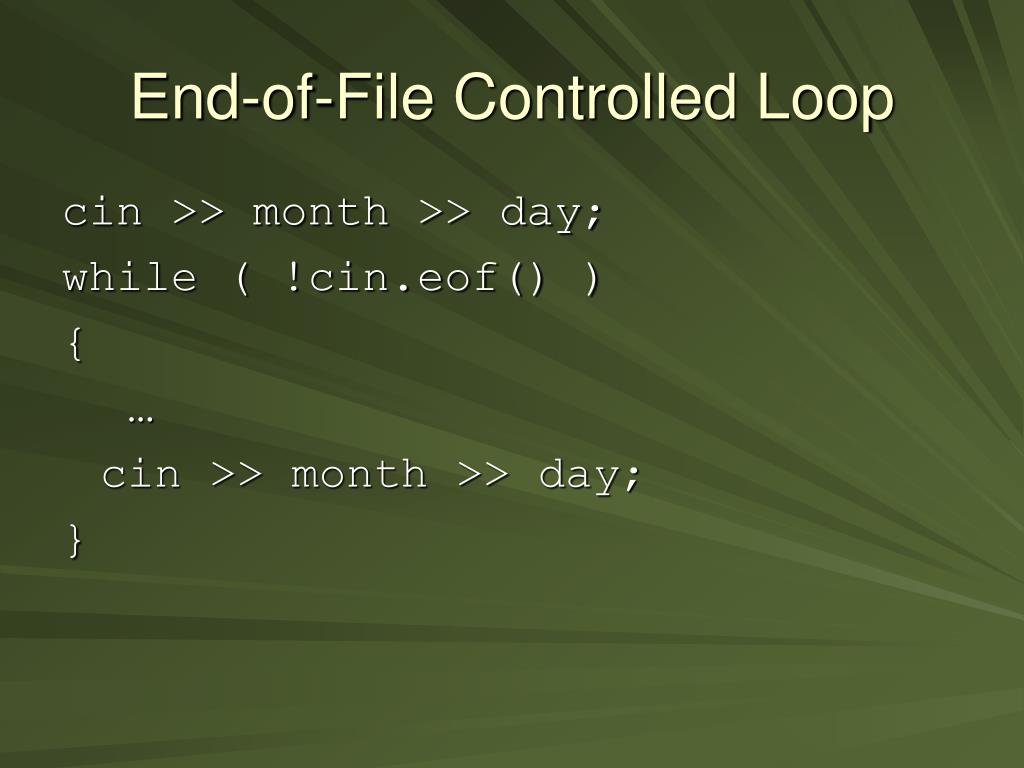 End-of-File Controlled Loop

cin >> month >> day;
while ( !cin.eof() )
{
  …
  cin >> month >> day;
}